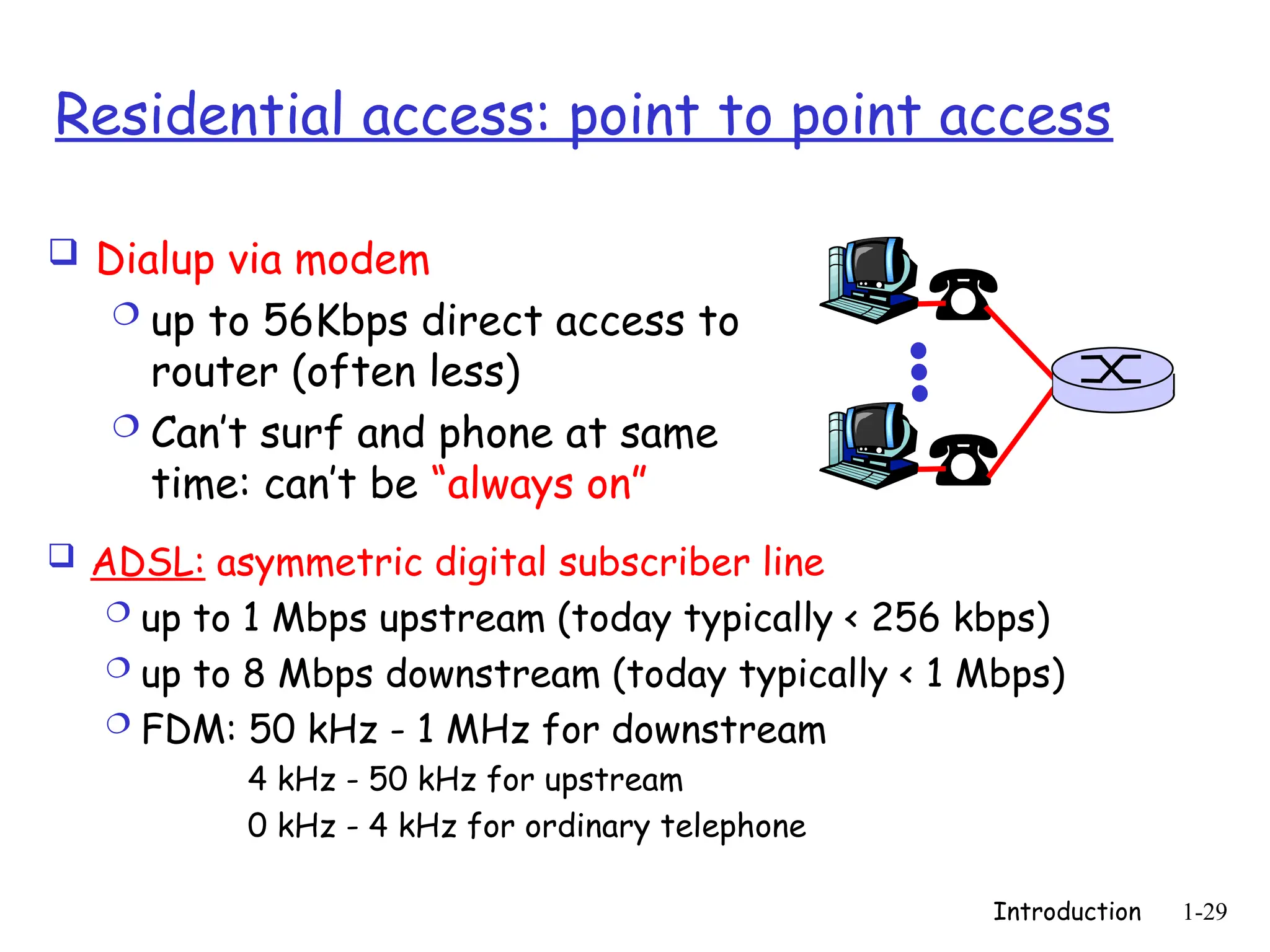 Residential access: point to point access

❑ Dialup via modem
 ❍ up to 56Kbps direct access to router (often less)
 ❍ Can't surf and phone at same time: can't be "always on"

❑ ADSL: asymmetric digital subscriber line
 ❍ up to 1 Mbps upstream (today typically < 256 kbps)
 ❍ up to 8 Mbps downstream (today typically < 1 Mbps)
 ❍ FDM: 50 kHz - 1 MHz for downstream
 4 kHz - 50 kHz for upstream
 0 kHz - 4 kHz for ordinary telephone

Introduction 1-29